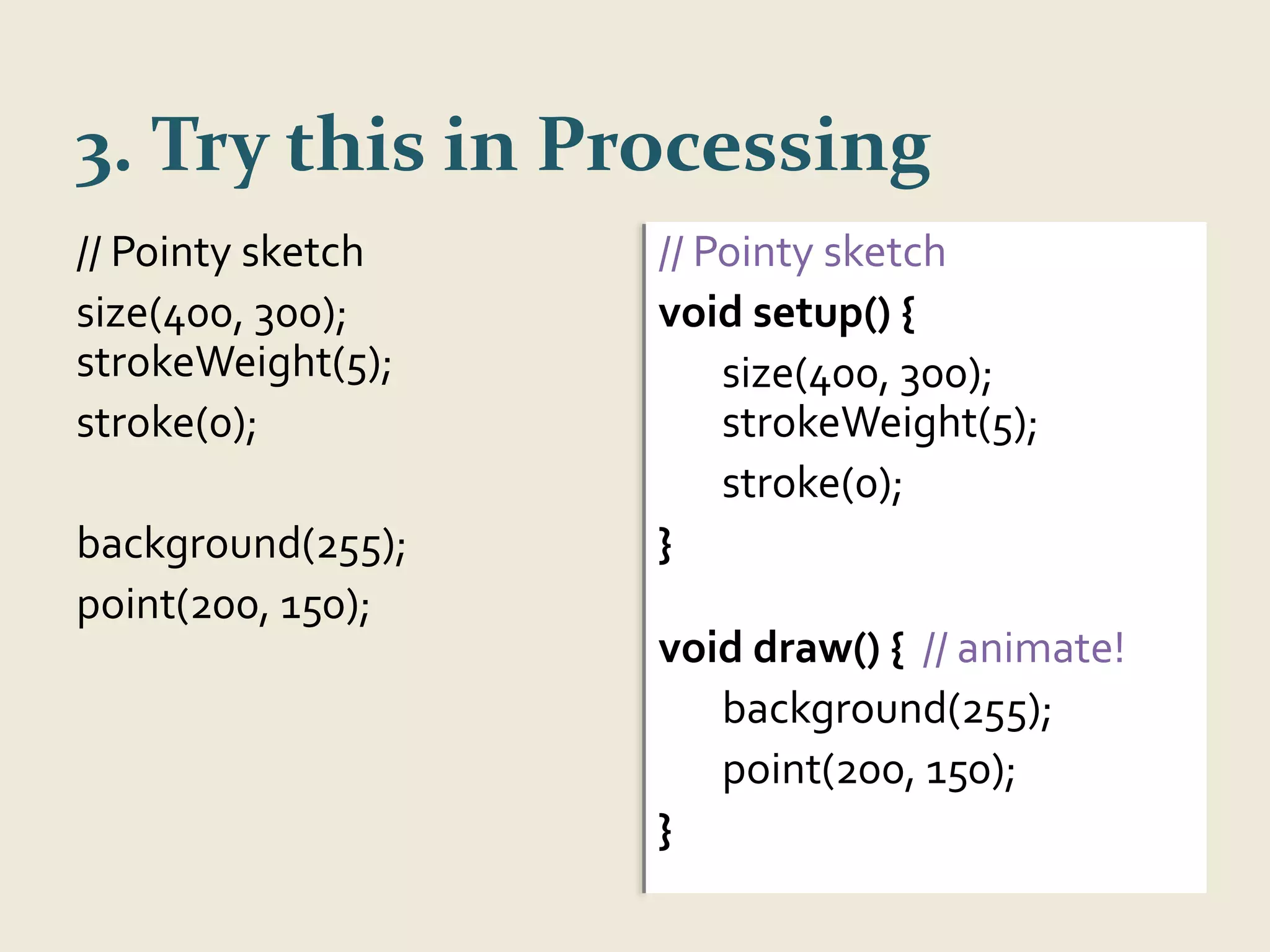 3. Try this in Processing

// Pointy sketch

size(400, 300);
strokeWeight(5);

stroke(0);

background(255);

point(200, 150);

// Pointy sketch

void setup() {

size(400, 300);
strokeWeight(5);

stroke(0);

}

void draw() { // animate!

background(255);

point(200, 150);

}